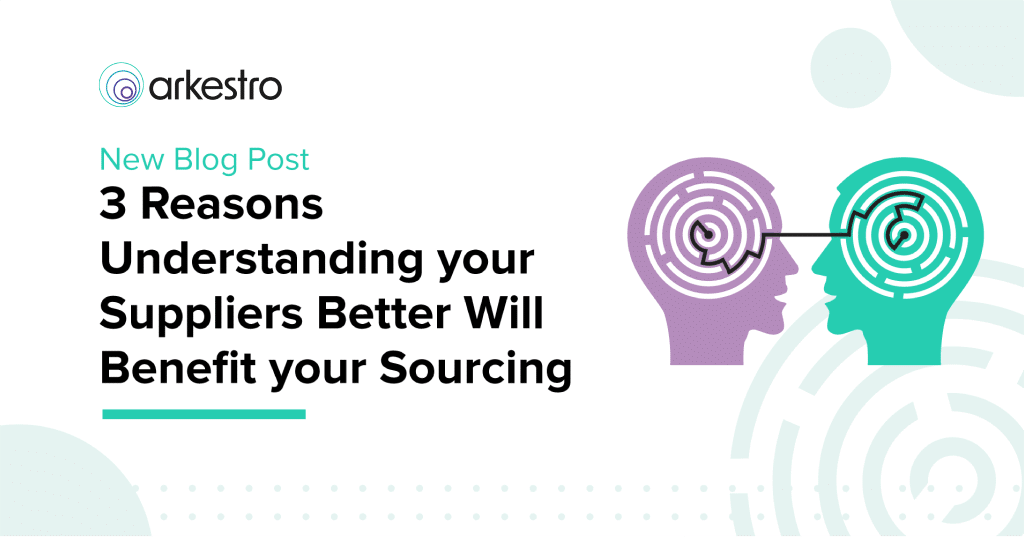 arkestro

New Blog Post

3 Reasons Understanding your Suppliers Better Will Benefit your Sourcing